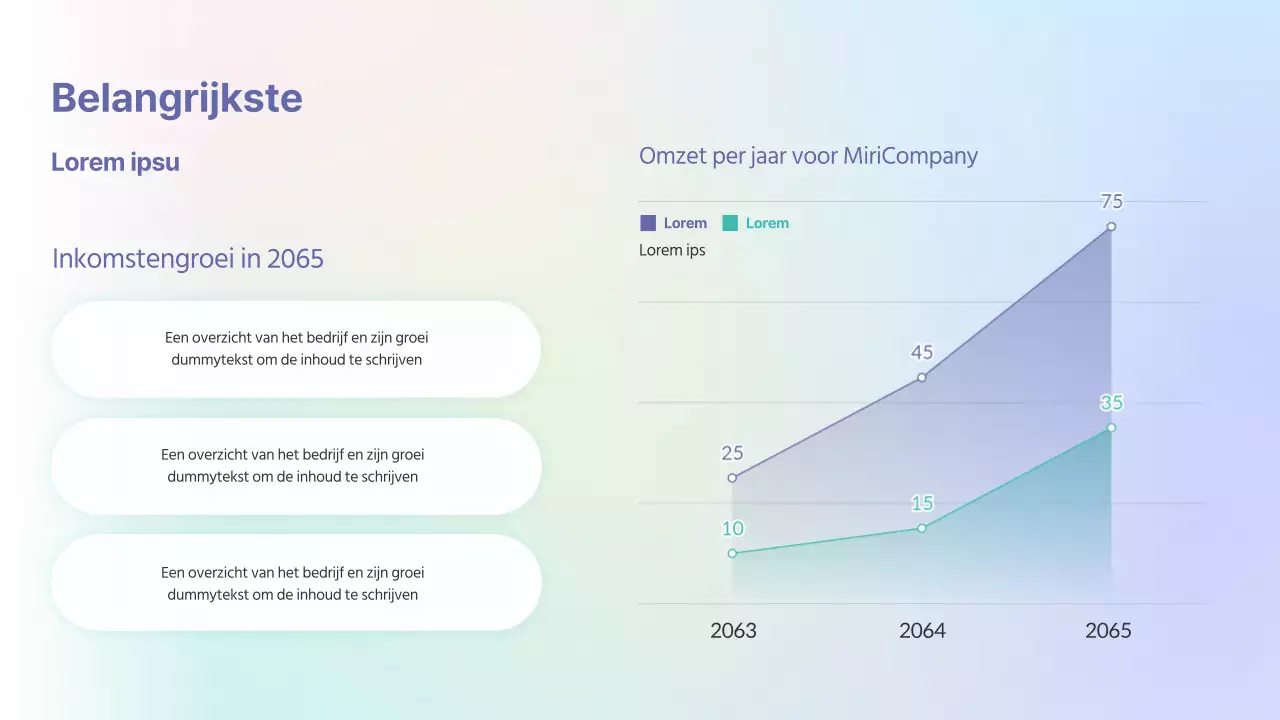 Belangrijkste

Lorem ipsu

Inkomstengroei in 2065

Een overzicht van het bedrijf en zijn groei dummytekst om de inhoud te schrijven

Een overzicht van het bedrijf en zijn groei dummytekst om de inhoud te schrijven

Een overzicht van het bedrijf en zijn groei dummytekst om de inhoud te schrijven

Omzet per jaar voor MiriCompany

Lorem Lorem

Lorem ips

75

45

35

25

15

10

2063 2064 2065